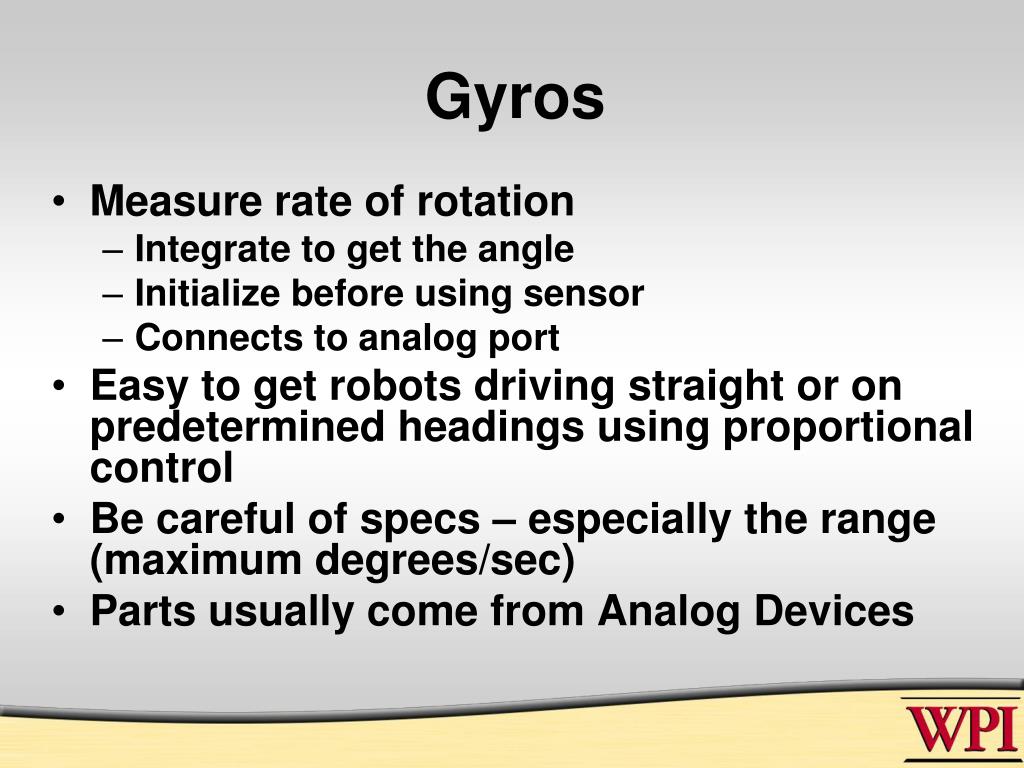 Gyros

• Measure rate of rotation
– Integrate to get the angle
– Initialize before using sensor
– Connects to analog port
• Easy to get robots driving straight or on predetermined headings using proportional control
• Be careful of specs – especially the range (maximum degrees/sec)
• Parts usually come from Analog Devices

WPI